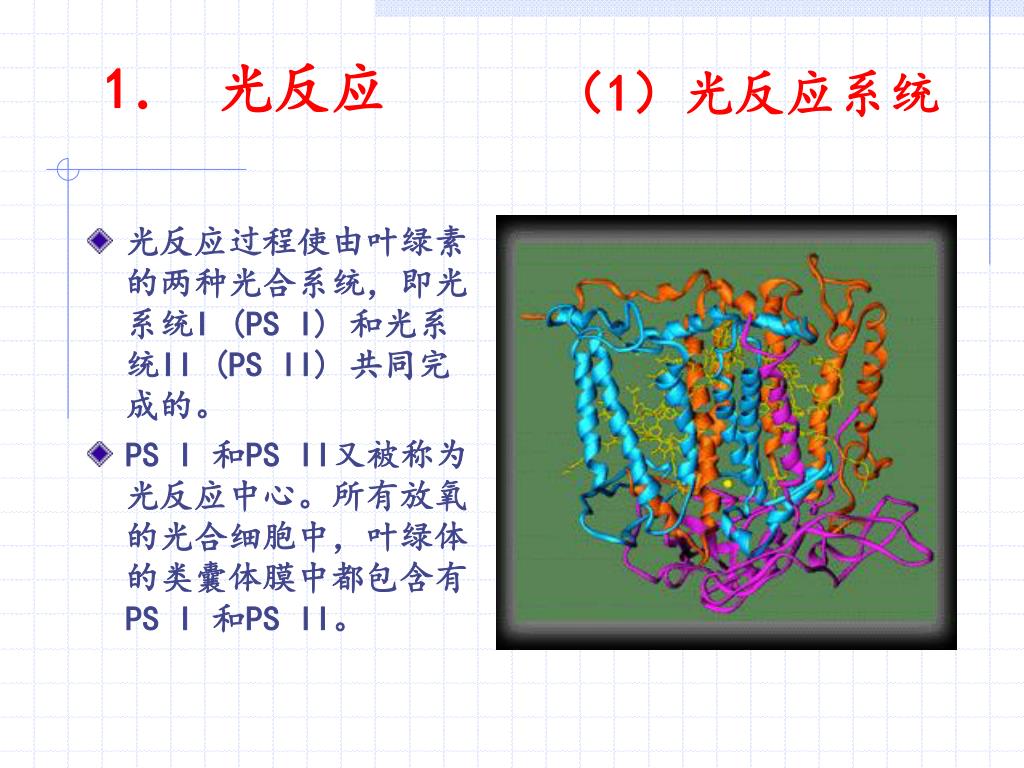 1. 光反应 （1）光反应系统

光反应过程使由叶绿素的两种光合系统，即光系统I（PS I）和光系统II（PS II）共同完成的。

PS I 和PS II又被称为光反应中心。所有放氧的光合细胞中，叶绿体的类囊体膜中都包含有PS I 和PS II。